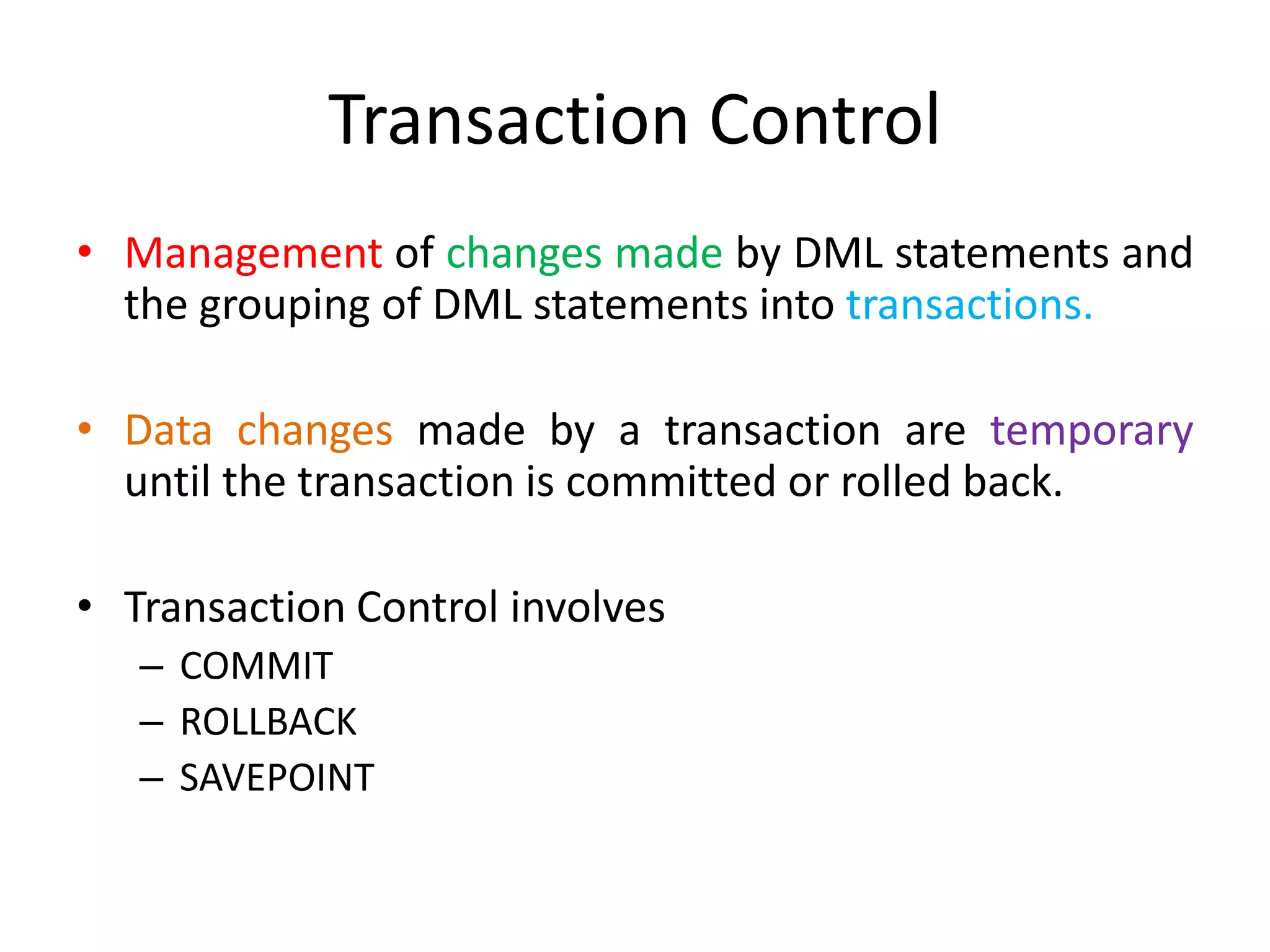 Transaction Control

• Management of changes made by DML statements and the grouping of DML statements into transactions.

• Data changes made by a transaction are temporary until the transaction is committed or rolled back.

• Transaction Control involves
– COMMIT
– ROLLBACK
– SAVEPOINT